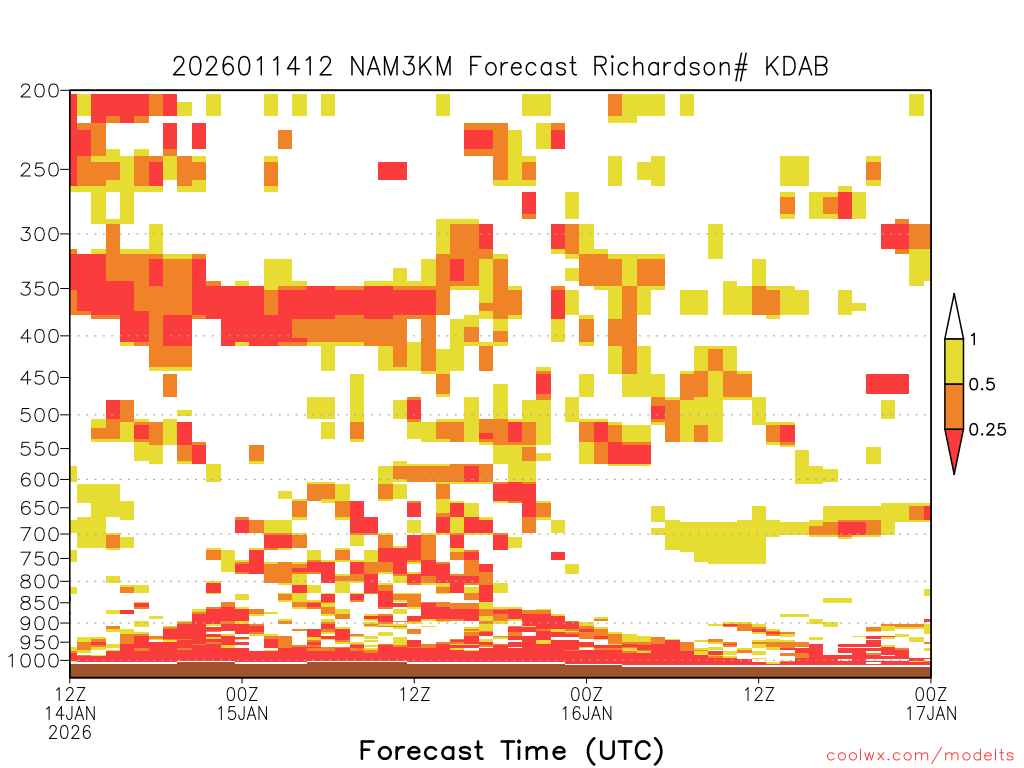 2026011412 NAM3KM Forecast Richardson# KDAB

200
250
300
350
400
450
500
550
600
650
700
750
800
850
900
950
1000

1
0.5
0.25

12Z
14JAN
2026
00Z
15JAN
12Z
00Z
16JAN
12Z
00Z
17JAN

Forecast Time (UTC)

coolwx.com/modelts